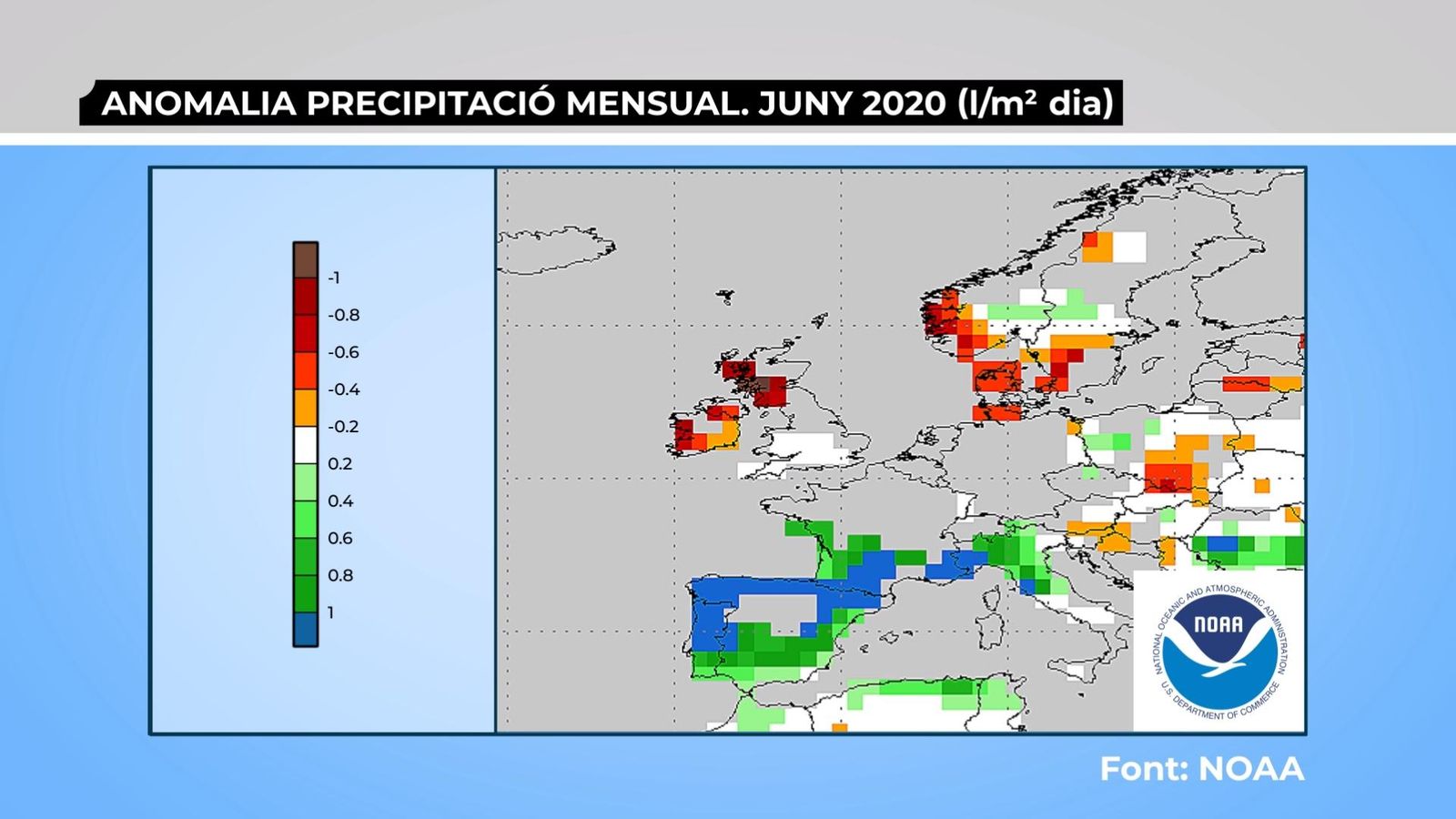 ANOMALIA PRECIPITACIÓ MENSUAL. JUNY 2020 (l/m² dia)

-1
-0.8
-0.6
-0.4
-0.2
0.2
0.4
0.6
0.8
1

NATIONAL OCEANIC AND ATMOSPHERIC ADMINISTRATION
NOAA
U.S. DEPARTMENT OF COMMERCE

Font: NOAA